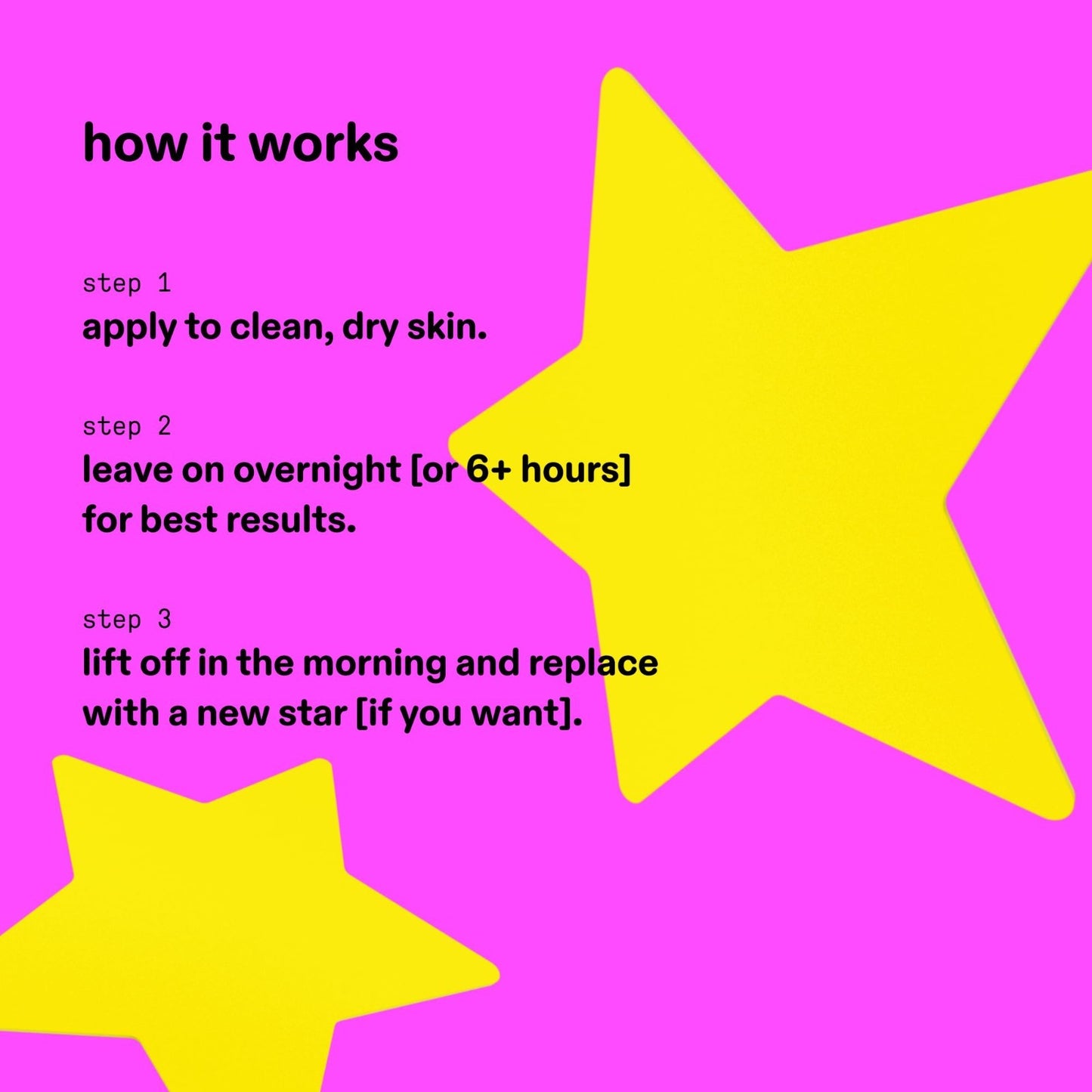 how it works

step 1
apply to clean, dry skin.

step 2
leave on overnight [or 6+ hours] for best results.

step 3
lift off in the morning and replace with a new star [if you want].